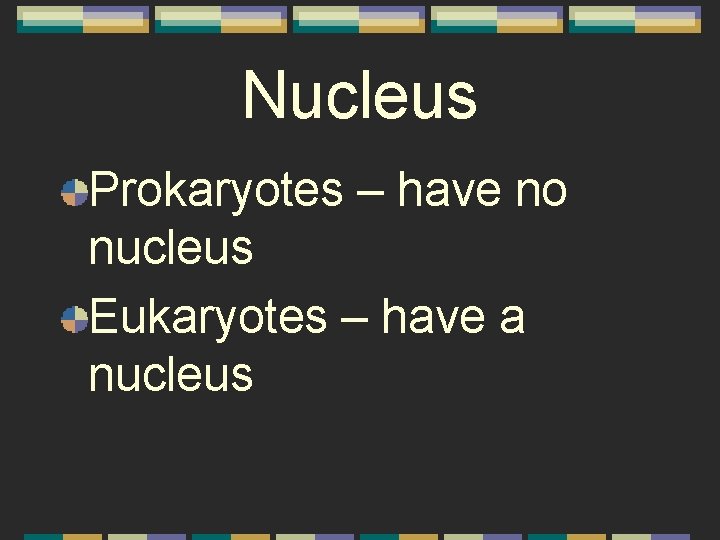 Nucleus

Prokaryotes – have no nucleus

Eukaryotes – have a nucleus